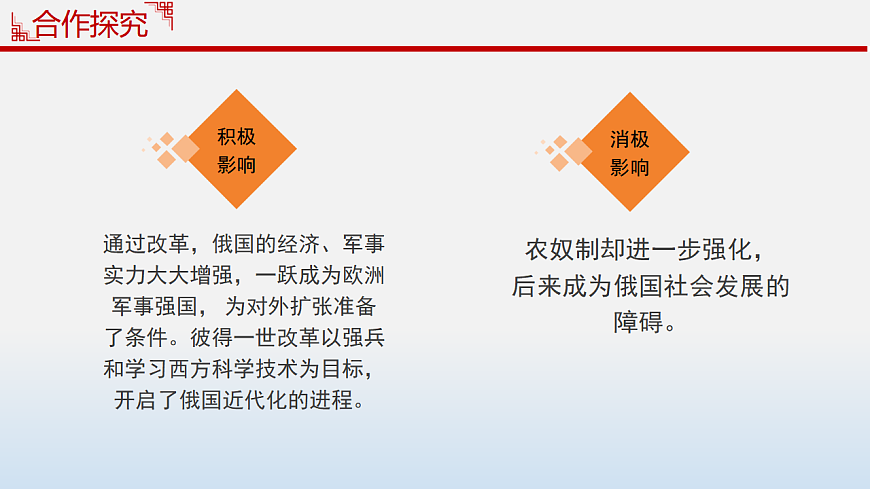 合作探究

积极影响

通过改革，俄国的经济、军事实力大大增强，一跃成为欧洲军事强国， 为对外扩张准备了条件。彼得一世改革以强兵和学习西方科学技术为目标，开启了俄国近代化的进程。

消极影响

农奴制却进一步强化，后来成为俄国社会发展的障碍。